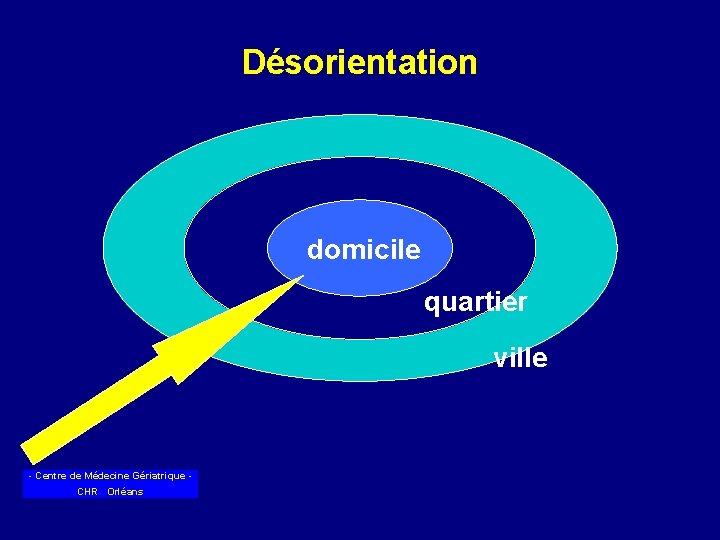 Désorientation

domicile

quartier

ville

- Centre de Médecine Gériatrique -
CHR Orléans